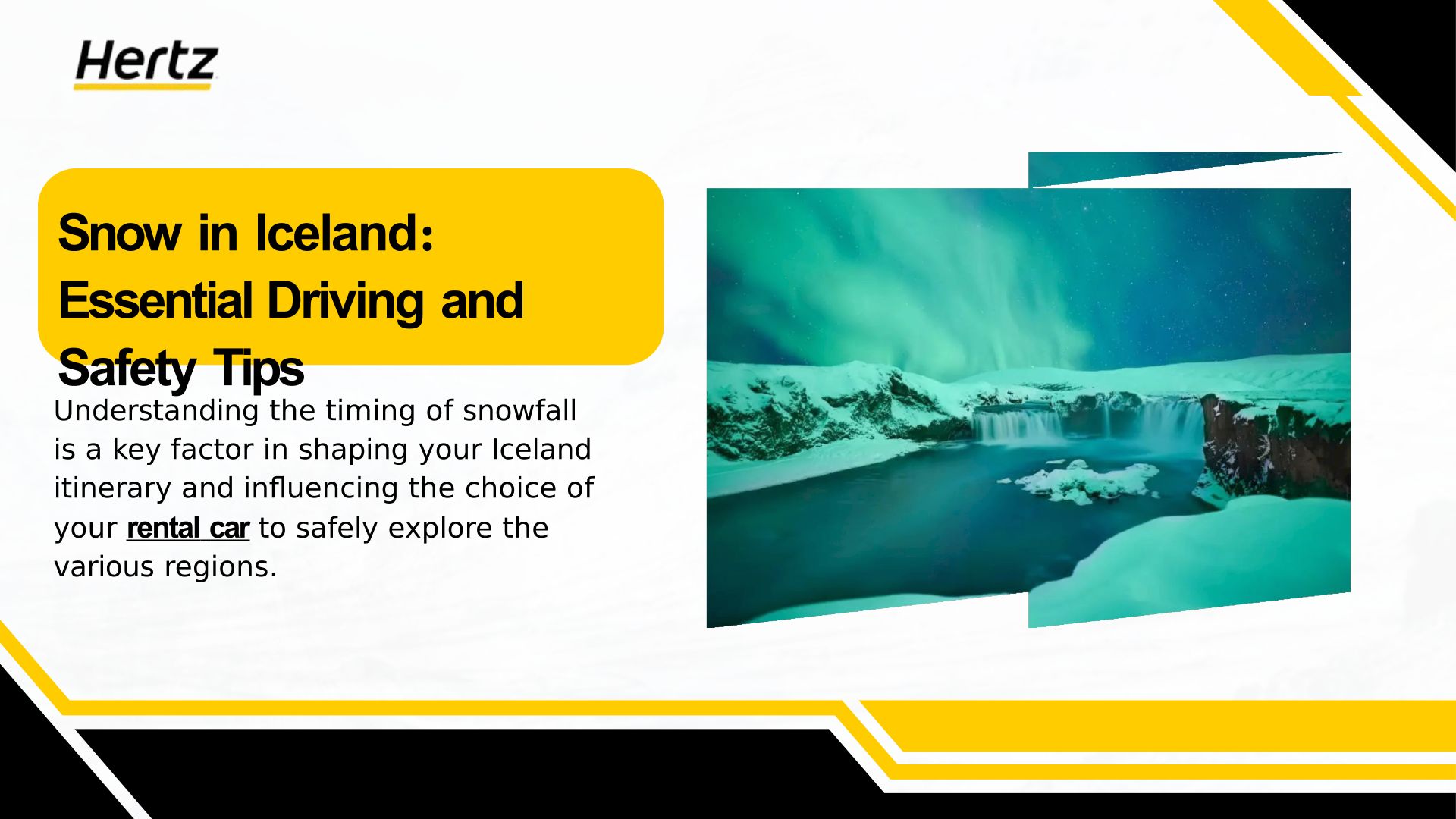 Hertz

Snow in Iceland: Essential Driving and Safety Tips

Understanding the timing of snowfall is a key factor in shaping your Iceland itinerary and influencing the choice of your rental car to safely explore the various regions.